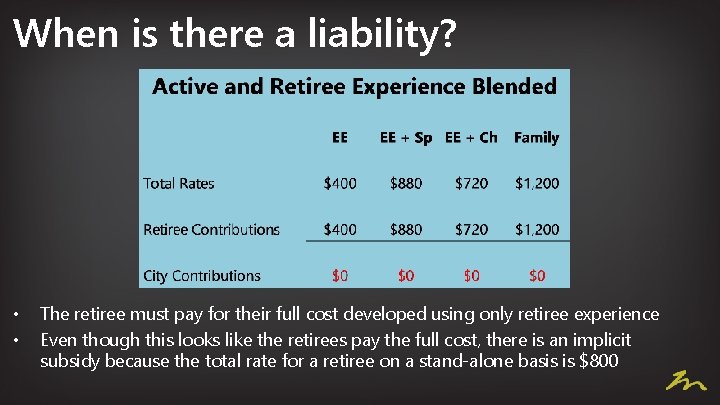 When is there a liability?

Active and Retiree Experience Blended

| | EE | EE + Sp | EE + Ch | Family |
|---|---|---|---|---|
| Total Rates | $400 | $880 | $720 | $1,200 |
| Retiree Contributions | $400 | $880 | $720 | $1,200 |
| City Contributions | $0 | $0 | $0 | $0 |

• The retiree must pay for their full cost developed using only retiree experience
• Even though this looks like the retirees pay the full cost, there is an implicit subsidy because the total rate for a retiree on a stand-alone basis is $800